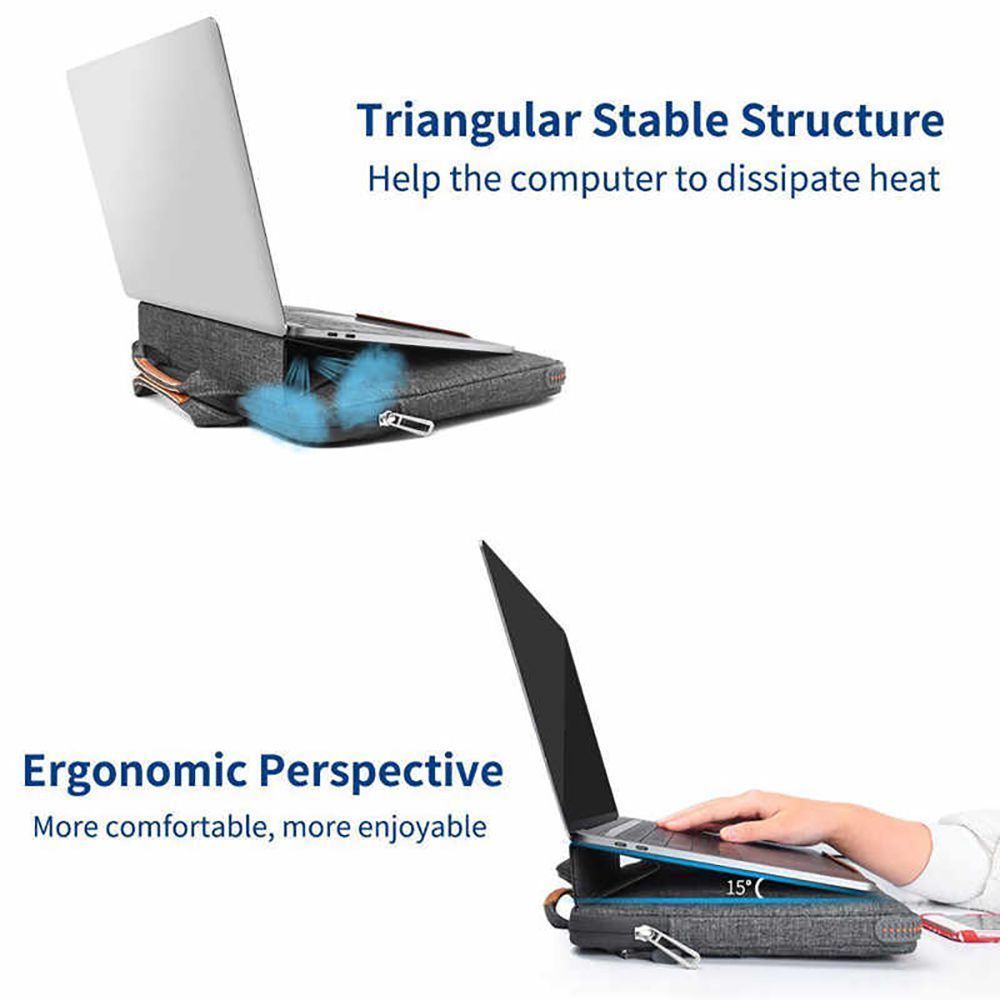 Triangular Stable Structure
Help the computer to dissipate heat

Ergonomic Perspective
More comfortable, more enjoyable

15°